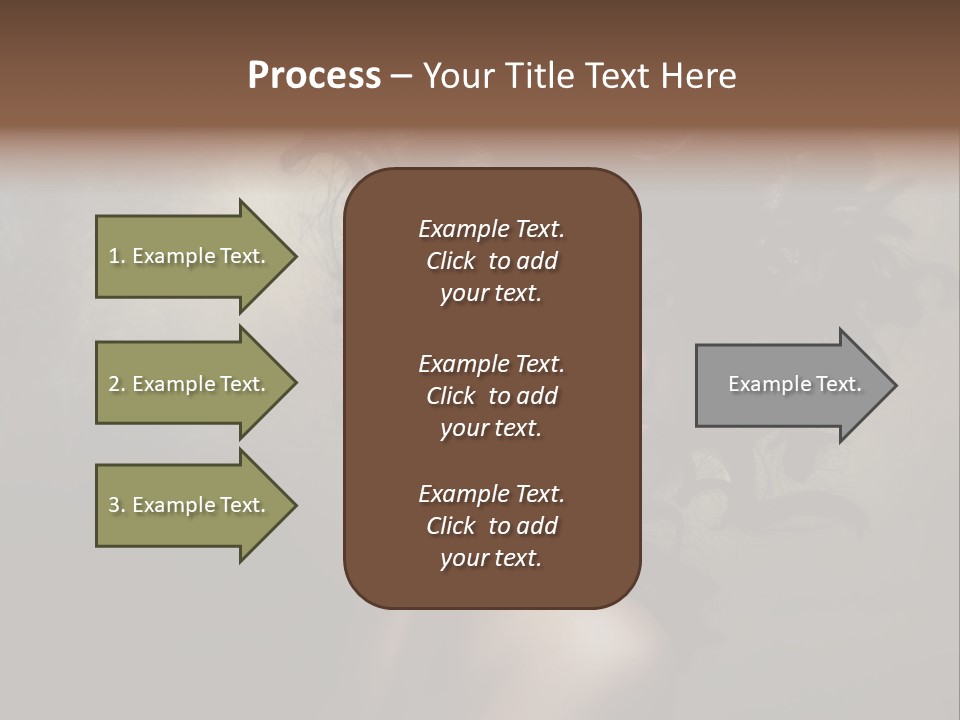 Process – Your Title Text Here

1. Example Text.

2. Example Text.

3. Example Text.

Example Text. Click to add your text.

Example Text. Click to add your text.

Example Text. Click to add your text.

Example Text.